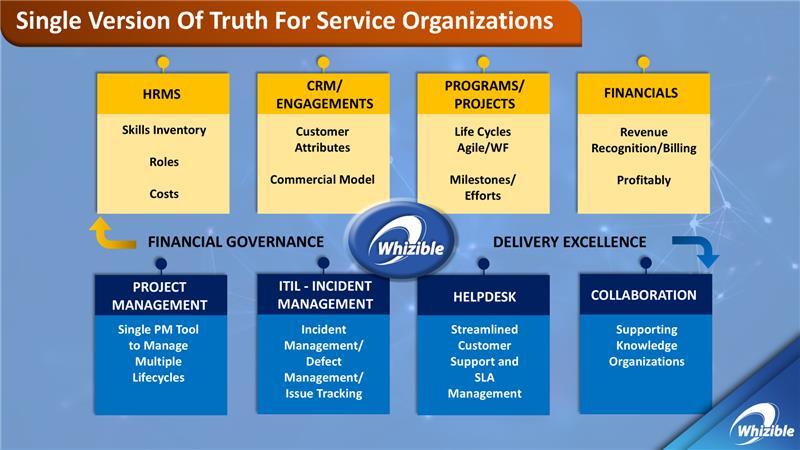 Single Version Of Truth For Service Organizations

HRMS

Skills Inventory

Roles

Costs

CRM/ ENGAGEMENTS

Customer Attributes

Commercial Model

PROGRAMS/ PROJECTS

Life Cycles Agile/WF

Milestones/ Efforts

FINANCIALS

Revenue Recognition/Billing

Profitably

FINANCIAL GOVERNANCE

Whizible

DELIVERY EXCELLENCE

PROJECT MANAGEMENT

Single PM Tool to Manage Multiple Lifecycles

ITIL - INCIDENT MANAGEMENT

Incident Management/ Defect Management/ Issue Tracking

HELPDESK

Streamlined Customer Support and SLA Management

COLLABORATION

Supporting Knowledge Organizations

Whizible